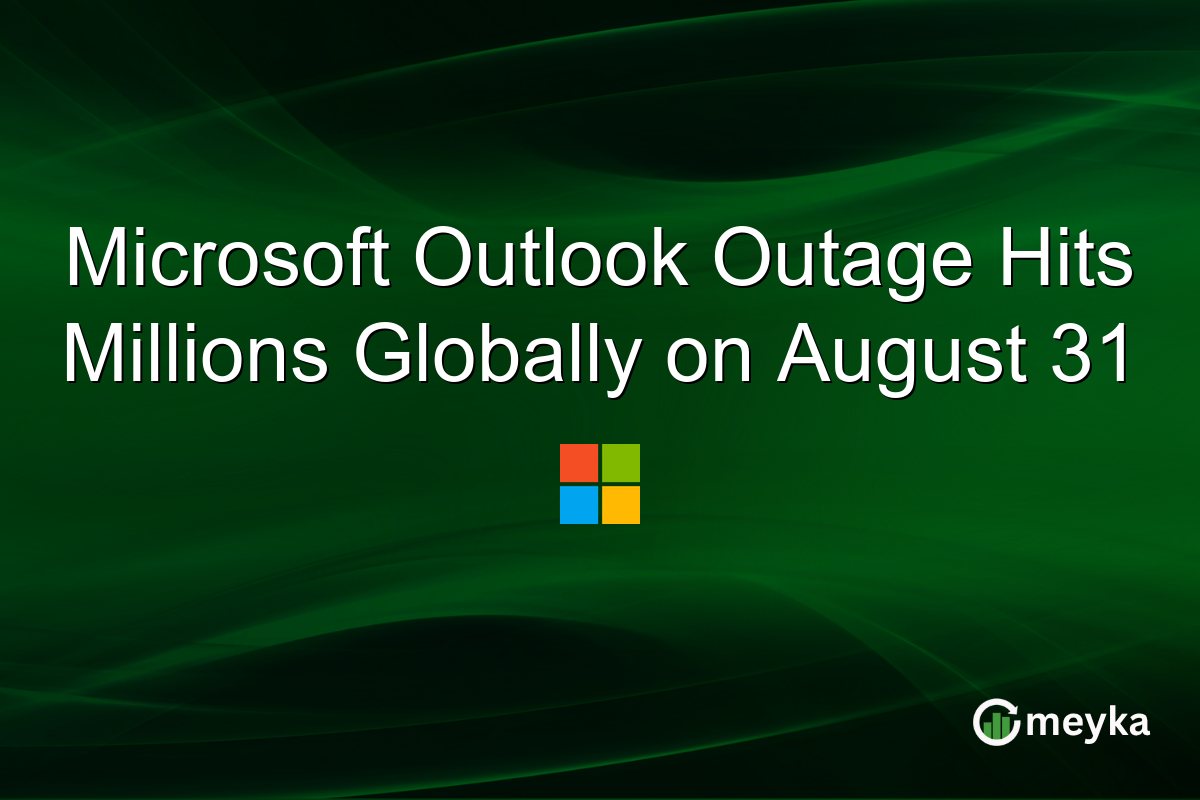 Microsoft Outlook Outage Hits Millions Globally on August 31

meyka